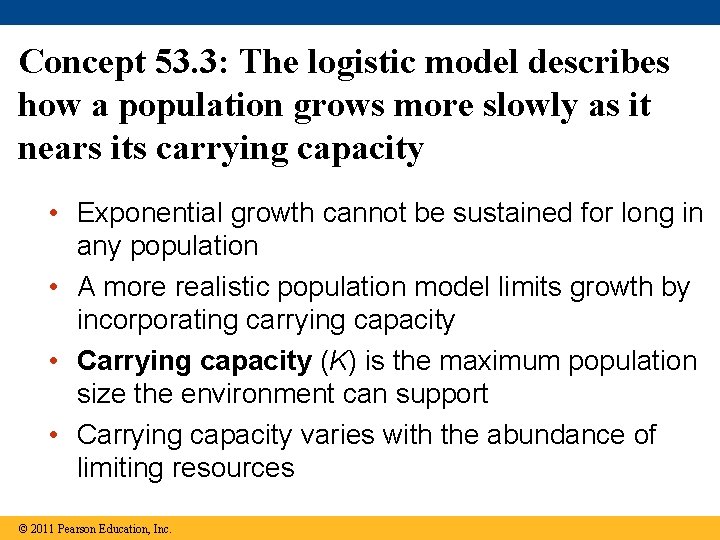 Concept 53.3: The logistic model describes how a population grows more slowly as it nears its carrying capacity

• Exponential growth cannot be sustained for long in any population
• A more realistic population model limits growth by incorporating carrying capacity
• Carrying capacity (K) is the maximum population size the environment can support
• Carrying capacity varies with the abundance of limiting resources

© 2011 Pearson Education, Inc.